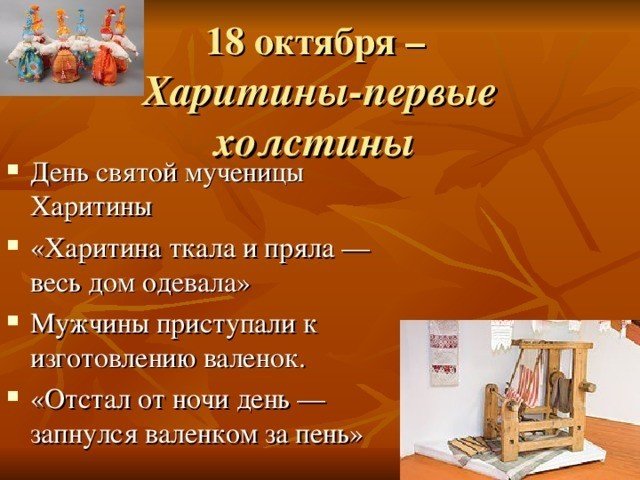 18 октября – Харитины-первые холстины

▪ День святой мученицы Харитины

▪ «Харитина ткала и пряла — весь дом одевала»

▪ Мужчины приступали к изготовлению валенок.

▪ «Отстал от ночи день — запнулся валенком за пень»